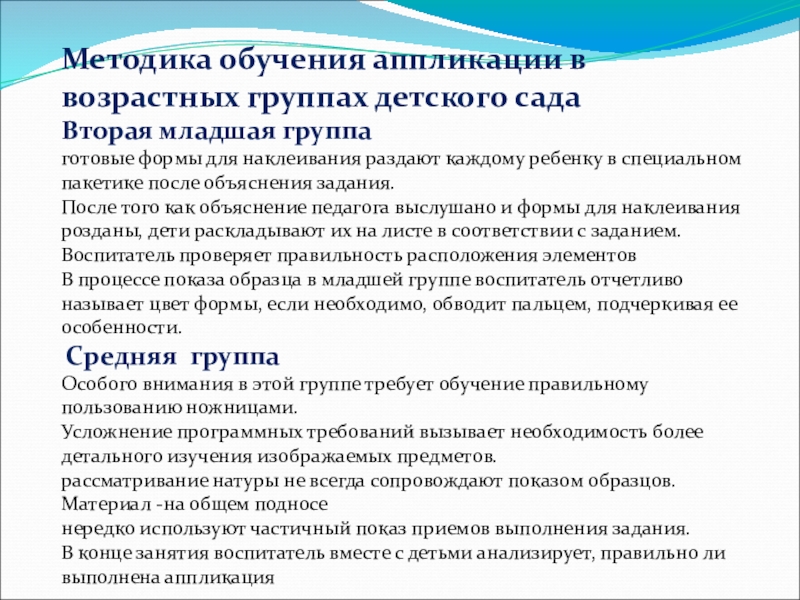 Методика обучения аппликации в возрастных группах детского сада
Вторая младшая группа
готовые формы для наклеивания раздают каждому ребенку в специальном пакетике после объяснения задания.
После того как объяснение педагога выслушано и формы для наклеивания розданы, дети раскладывают их на листе в соответствии с заданием.
Воспитатель проверяет правильность расположения элементов
В процессе показа образца в младшей группе воспитатель отчетливо называет цвет формы, если необходимо, обводит пальцем, подчеркивая ее особенности.
Средняя группа
Особого внимания в этой группе требует обучение правильному пользованию ножницами.
Усложнение программных требований вызывает необходимость более детального изучения изображаемых предметов.
рассматривание натуры не всегда сопровождают показом образцов.
Материал -на общем подносе
нередко используют частичный показ приемов выполнения задания.
В конце занятия воспитатель вместе с детьми анализирует, правильно ли выполнена аппликация